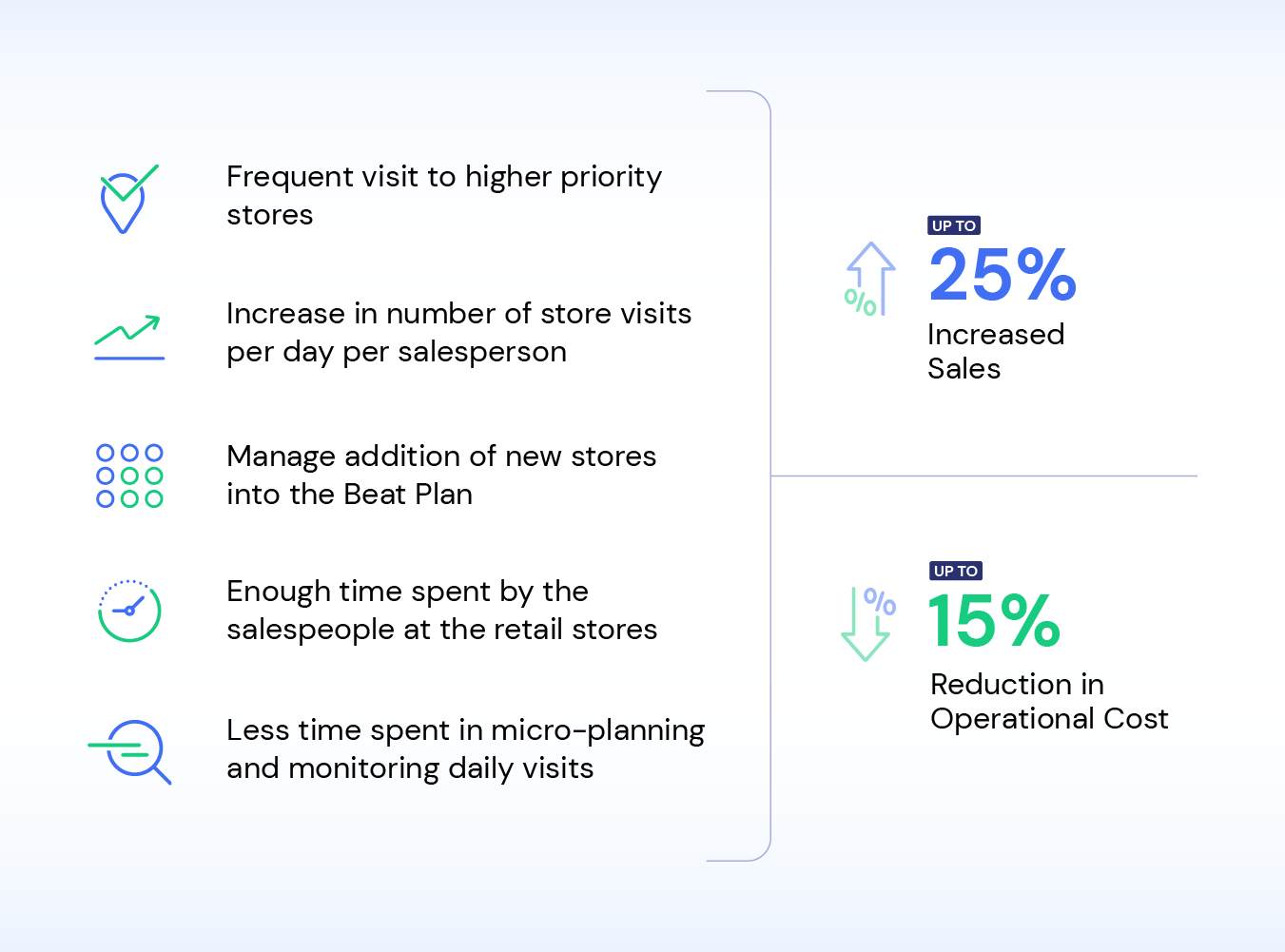 Frequent visit to higher priority stores

Increase in number of store visits per day per salesperson

Manage addition of new stores into the Beat Plan

Enough time spent by the salespeople at the retail stores

Less time spent in micro-planning and monitoring daily visits

%

UP TO

25%

Increased Sales

%

UP TO

15%

Reduction in Operational Cost